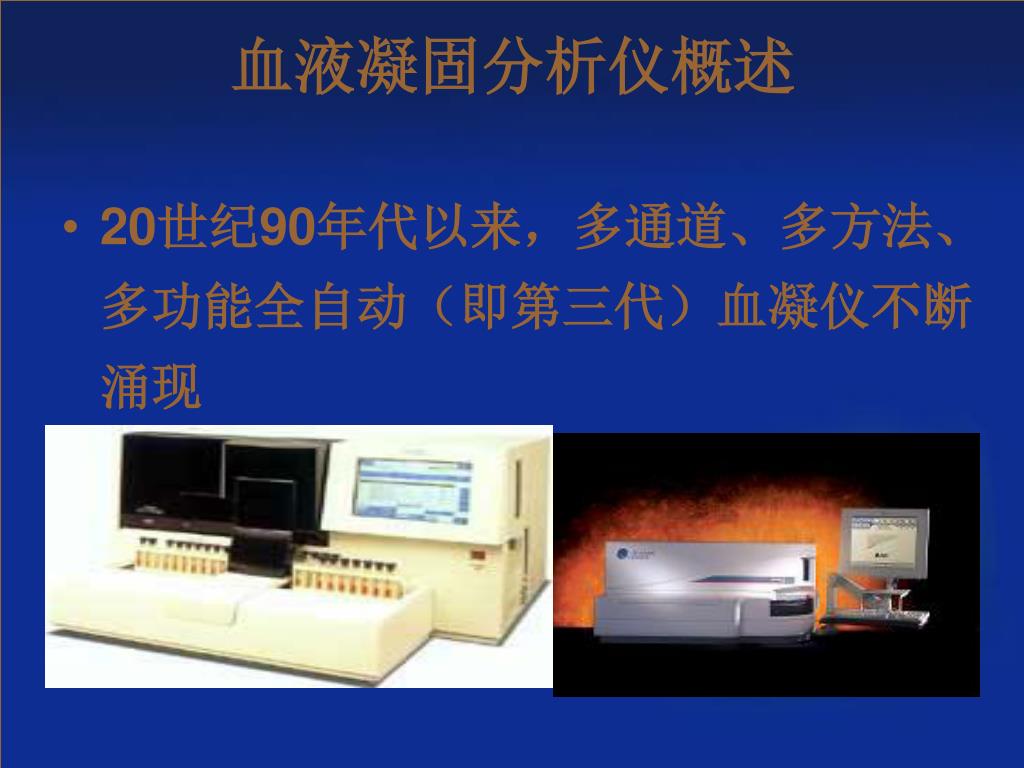 血液凝固分析仪概述

• 20世纪90年代以来，多通道、多方法、多功能全自动（即第三代）血凝仪不断涌现